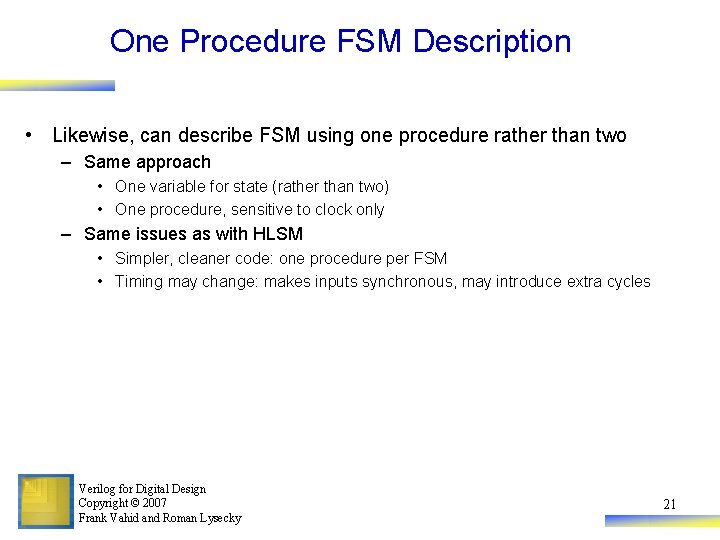 One Procedure FSM Description

• Likewise, can describe FSM using one procedure rather than two
– Same approach
• One variable for state (rather than two)
• One procedure, sensitive to clock only
– Same issues as with HLSM
• Simpler, cleaner code: one procedure per FSM
• Timing may change: makes inputs synchronous, may introduce extra cycles

Verilog for Digital Design
Copyright © 2007
Frank Vahid and Roman Lysecky

21